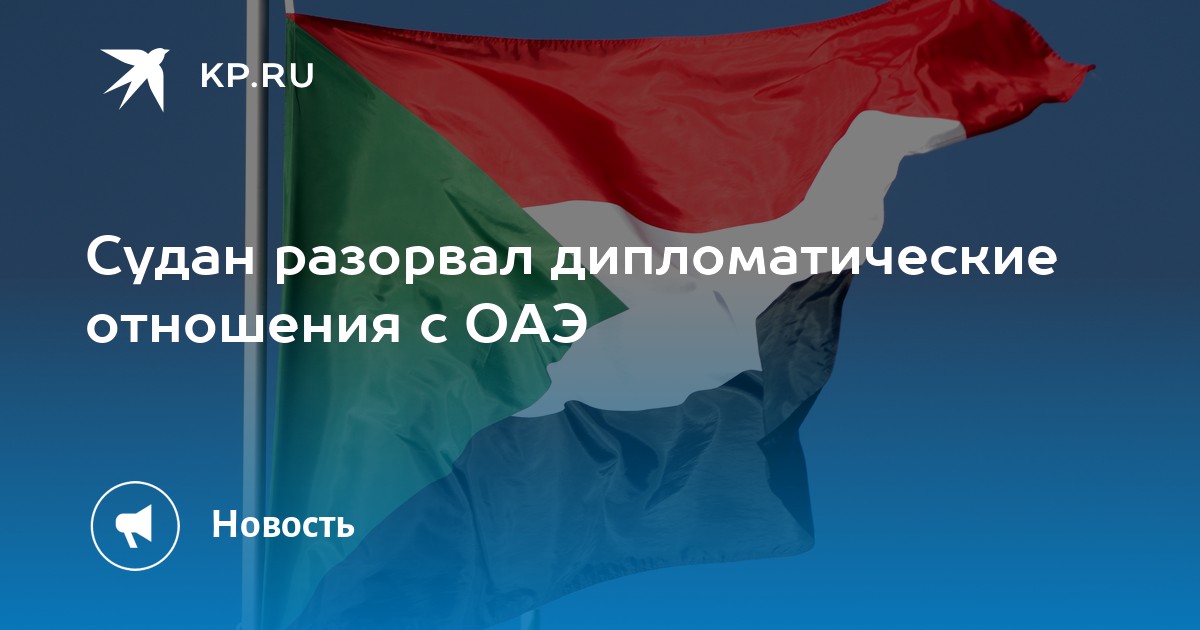 KP.RU

Судан разорвал дипломатические отношения с ОАЭ

Новость